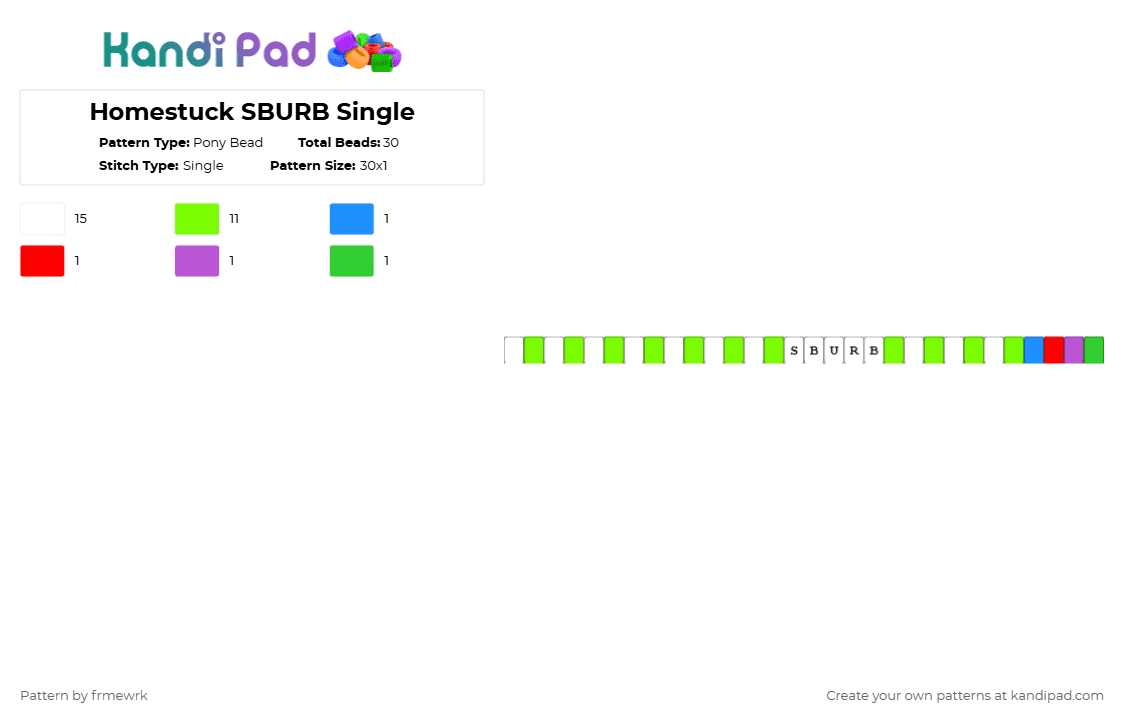 Kandi Pad

Homestuck SBURB Single

Pattern Type: Pony Bead Total Beads: 30
Stitch Type: Single Pattern Size: 30x1

15
11
1
1
1
1

S B U R B

Pattern by frmewrk

Create your own patterns at kandipad.com